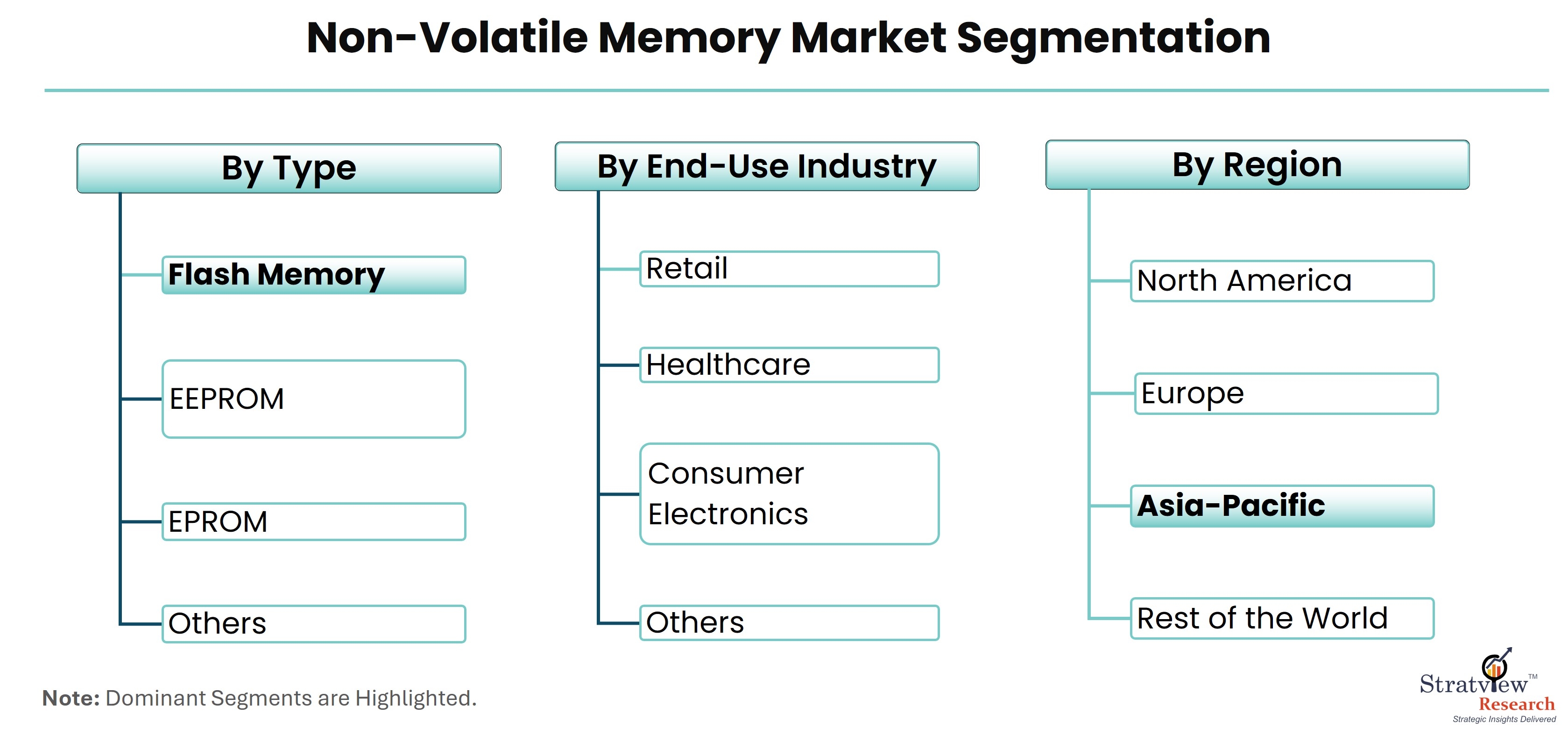 Non-Volatile Memory Market Segmentation

By Type

Flash Memory

EEPROM

EPROM

Others

By End-Use Industry

Retail

Healthcare

Consumer Electronics

Others

By Region

North America

Europe

Asia-Pacific

Rest of the World

Note: Dominant Segments are Highlighted.

Stratview™ Research
Strategic Insights Delivered